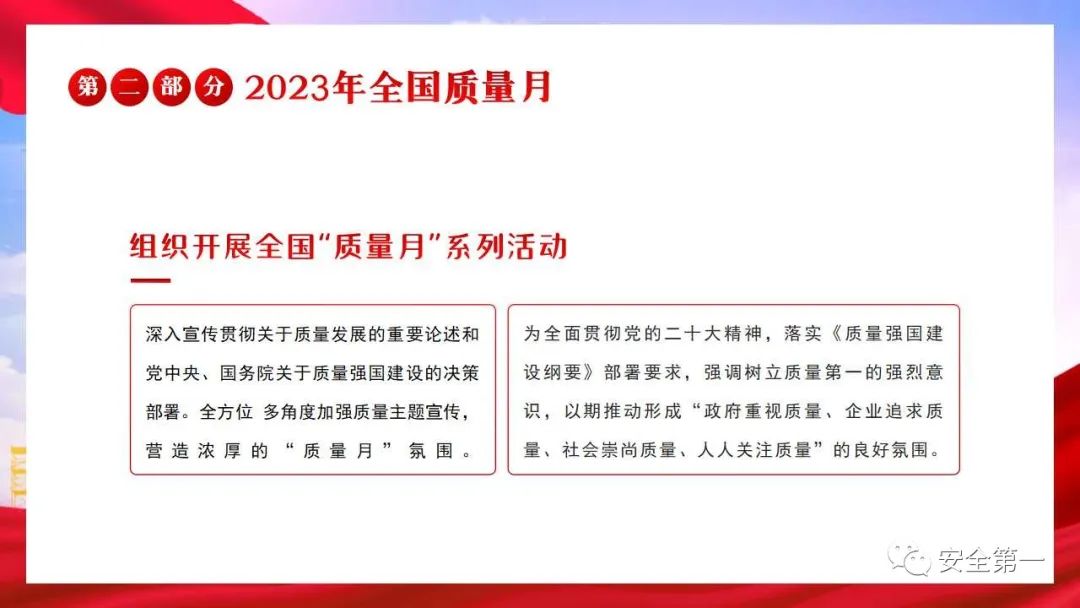 第二部分 2023年全国质量月

组织开展全国“质量月”系列活动

深入宣传贯彻关于质量发展的重要论述和党中央、国务院关于质量强国建设的决策部署。全方位 多角度加强质量主题宣传，营造浓厚的“质量月”氛围。

为全面贯彻党的二十大精神，落实《质量强国建设纲要》部署要求，强调树立质量第一的强烈意识，以期推动形成“政府重视质量、企业追求质量、社会崇尚质量、人人关注质量”的良好氛围。

安全第一